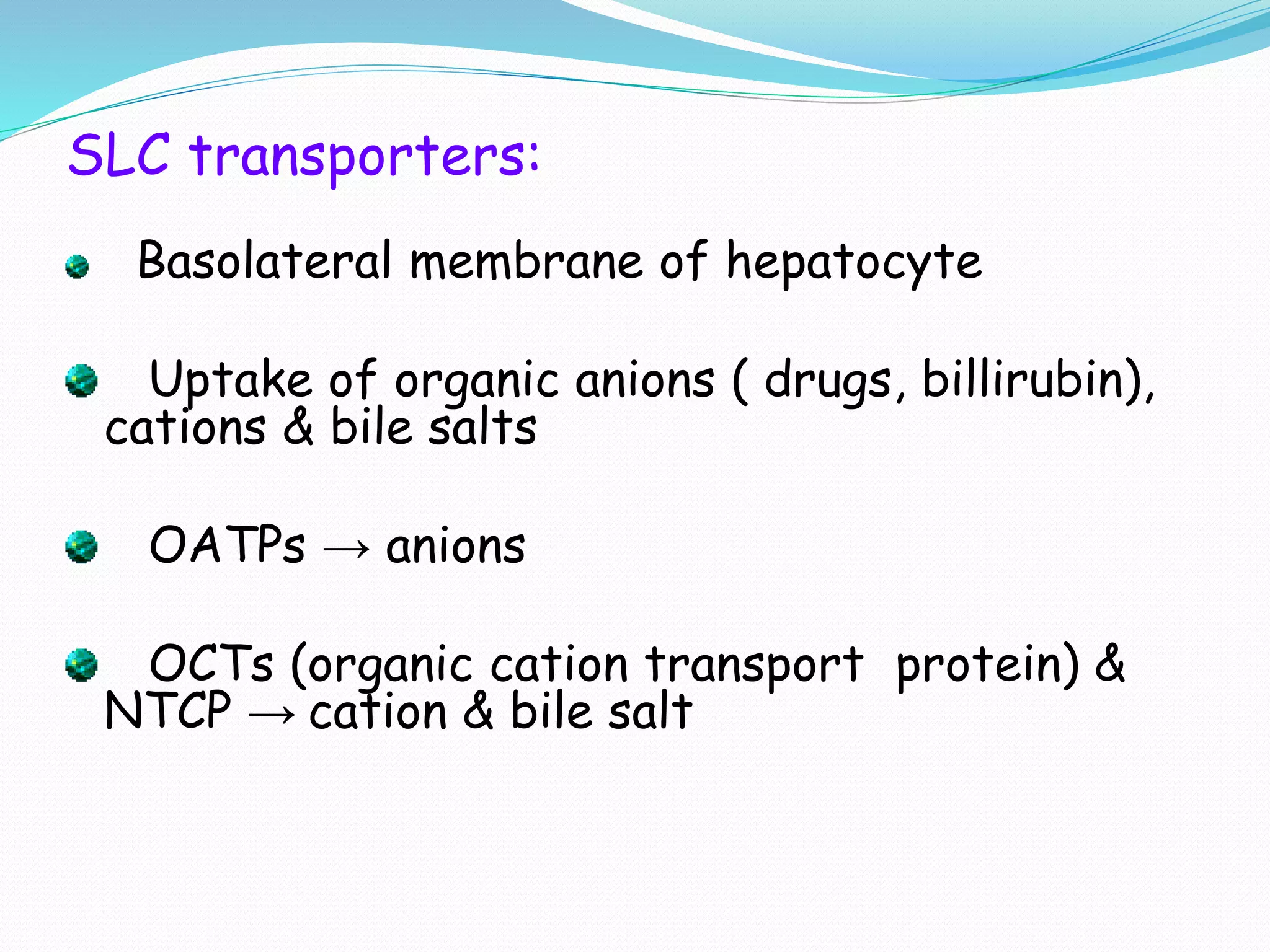 SLC transporters:

Basolateral membrane of hepatocyte

Uptake of organic anions ( drugs, billirubin), cations & bile salts

OATPs → anions

OCTs (organic cation transport protein) & NTCP → cation & bile salt